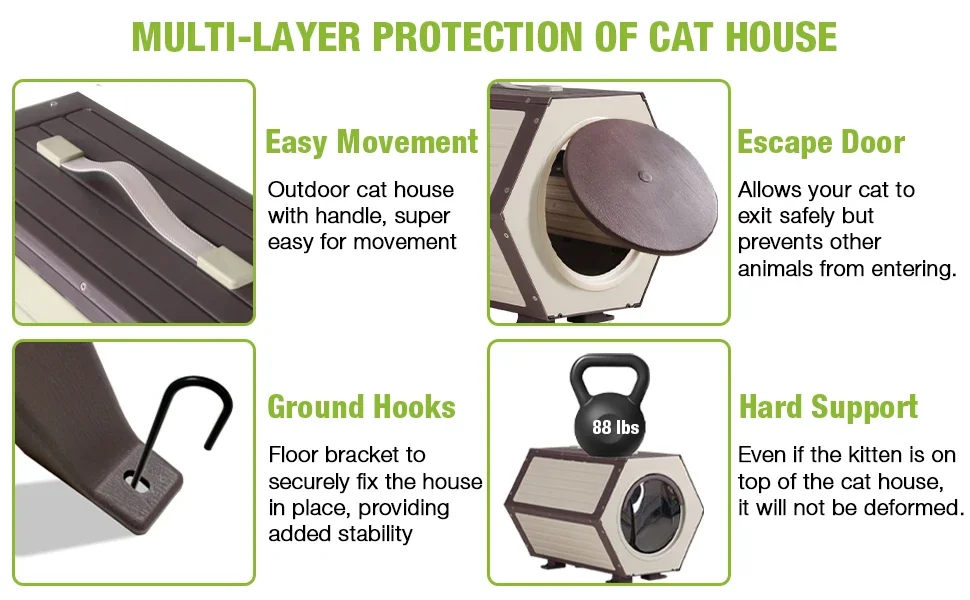 MULTI-LAYER PROTECTION OF CAT HOUSE

Easy Movement

Outdoor cat house with handle, super easy for movement

Escape Door

Allows your cat to exit safely but prevents other animals from entering.

Ground Hooks

Floor bracket to securely fix the house in place, providing added stability

88 lbs

Hard Support

Even if the kitten is on top of the cat house, it will not be deformed.